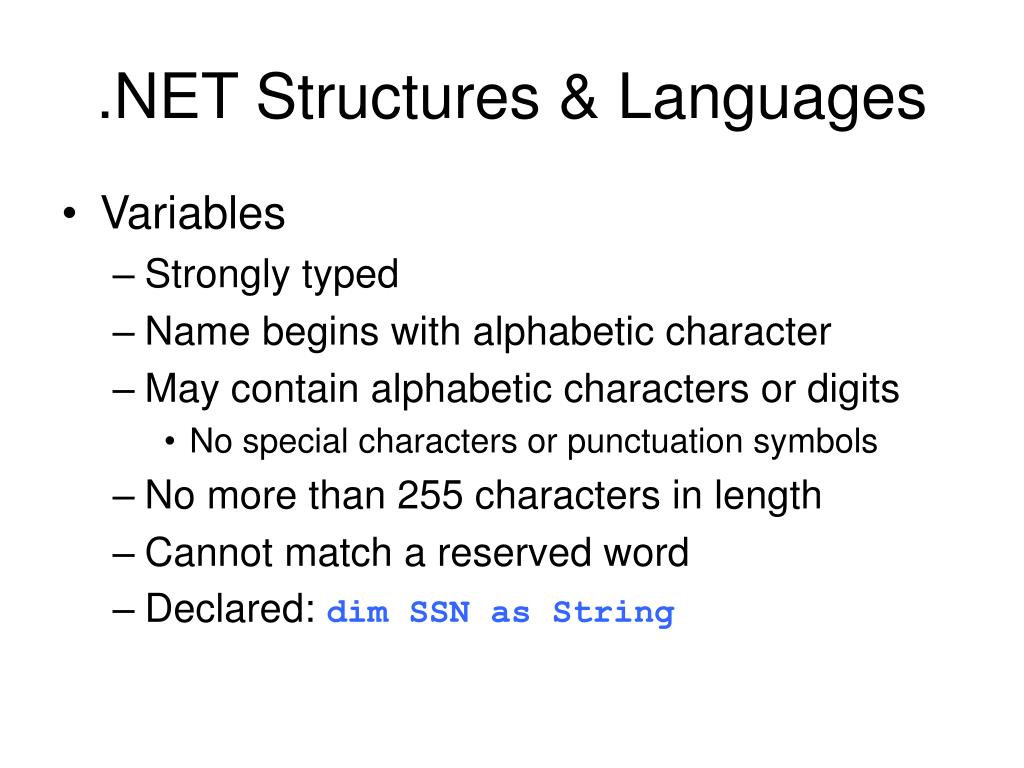 .NET Structures & Languages

• Variables
– Strongly typed
– Name begins with alphabetic character
– May contain alphabetic characters or digits
• No special characters or punctuation symbols
– No more than 255 characters in length
– Cannot match a reserved word
– Declared: dim SSN as String